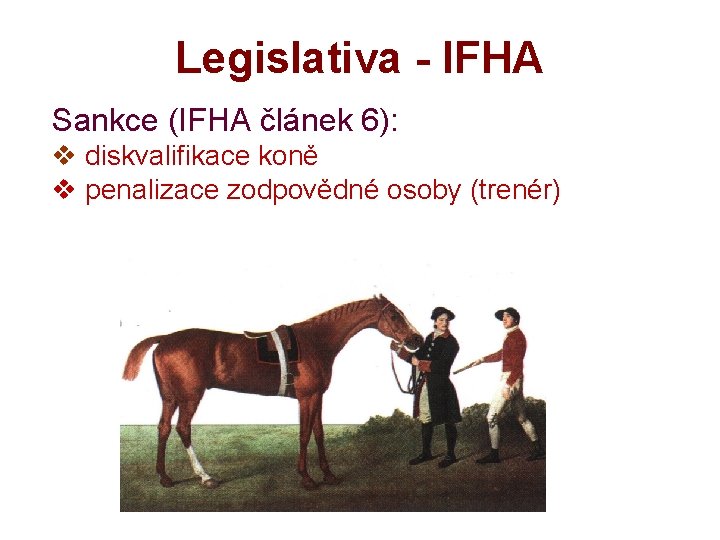 Legislativa - IFHA

Sankce (IFHA článek 6):

❖ diskvalifikace koně
❖ penalizace zodpovědné osoby (trenér)